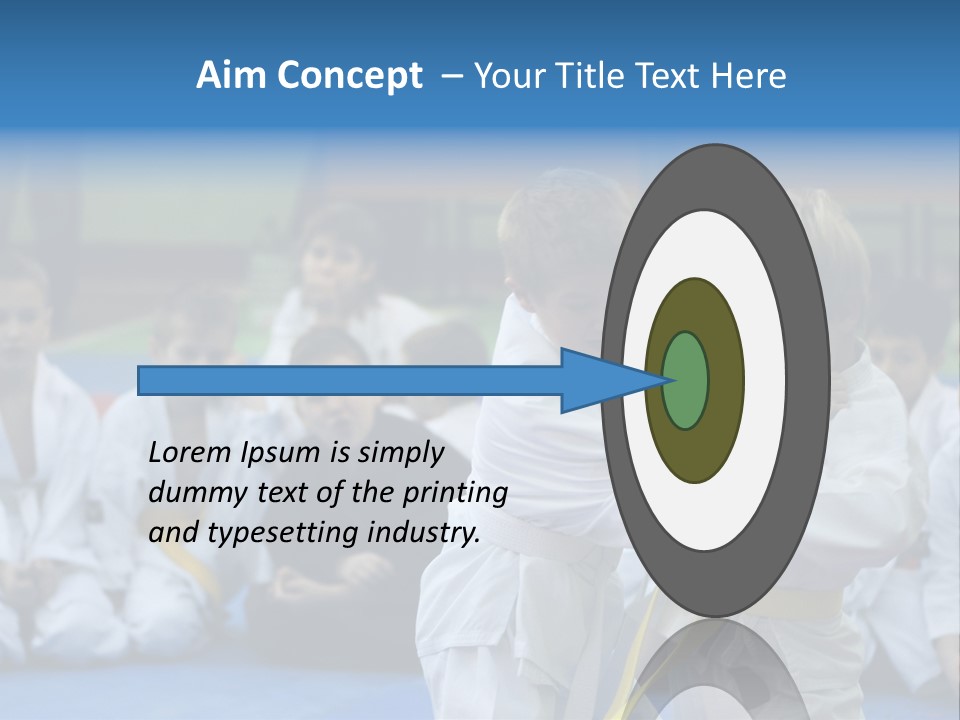 Aim Concept – Your Title Text Here

Lorem Ipsum is simply dummy text of the printing and typesetting industry.